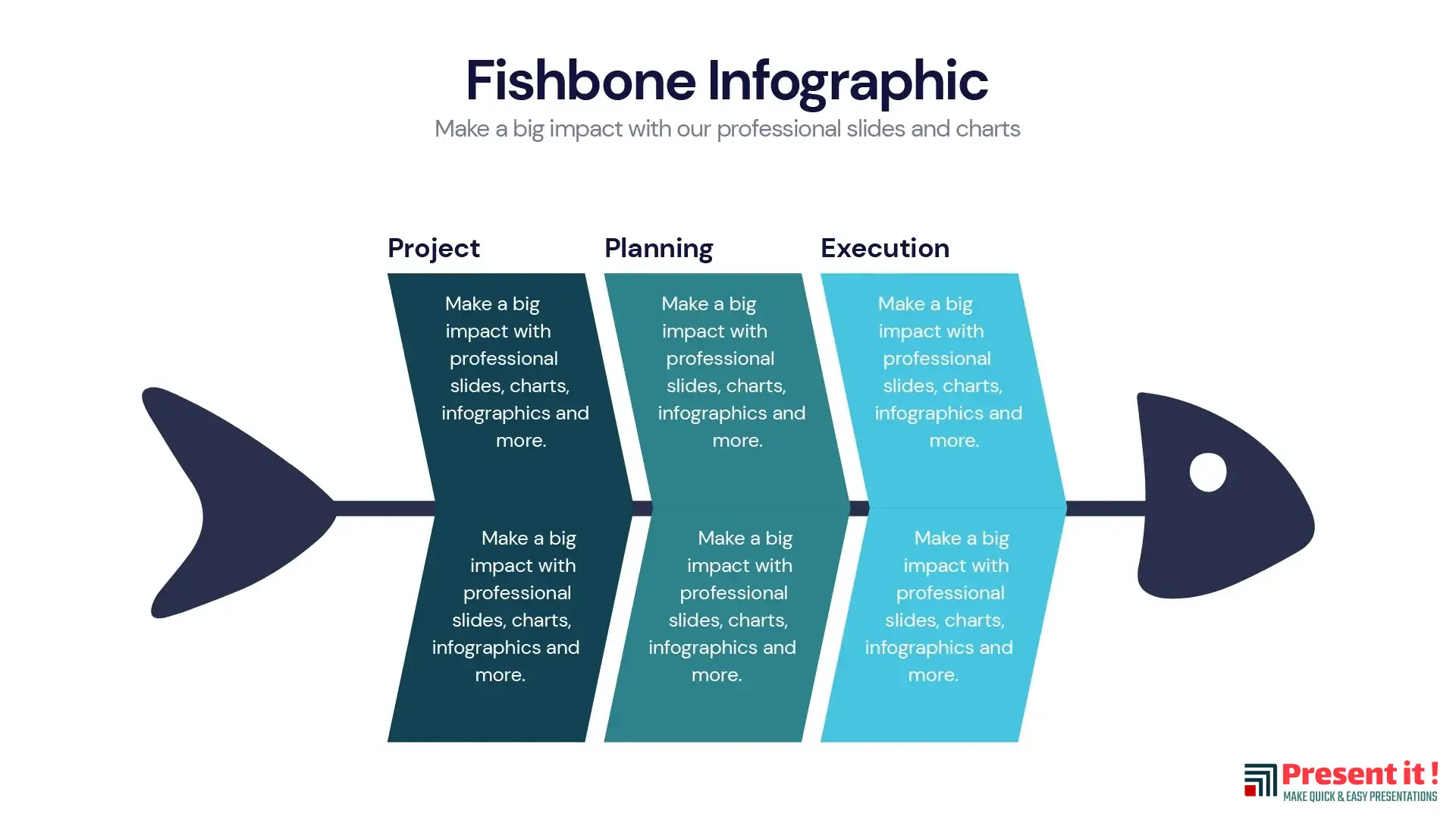 Fishbone Infographic

Make a big impact with our professional slides and charts

Project

Make a big impact with professional slides, charts, infographics and more.

Make a big impact with professional slides, charts, infographics and more.

Planning

Make a big impact with professional slides, charts, infographics and more.

Make a big impact with professional slides, charts, infographics and more.

Execution

Make a big impact with professional slides, charts, infographics and more.

Make a big impact with professional slides, charts, infographics and more.

Present it !
MAKE QUICK & EASY PRESENTATIONS